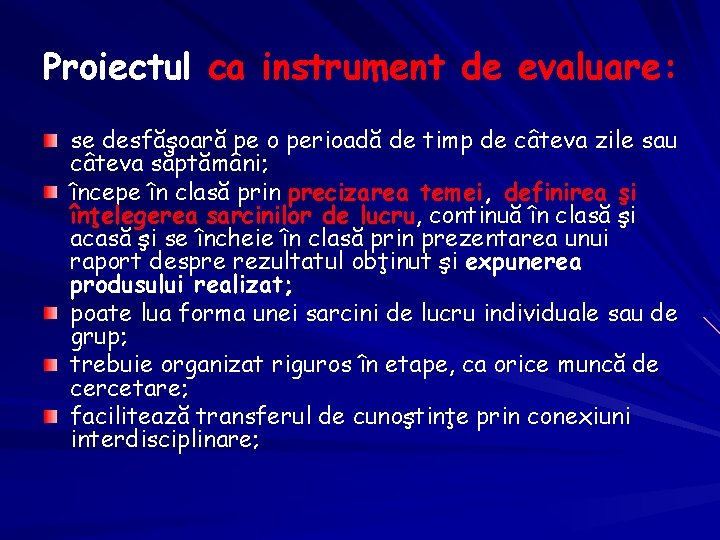 Proiectul ca instrument de evaluare:

se desfăşoară pe o perioadă de timp de câteva zile sau câteva săptămâni;

începe în clasă prin precizarea temei, definirea şi înţelegerea sarcinilor de lucru, continuă în clasă şi acasă şi se încheie în clasă prin prezentarea unui raport despre rezultatul obţinut şi expunerea produsului realizat;

poate lua forma unei sarcini de lucru individuale sau de grup;

trebuie organizat riguros în etape, ca orice muncă de cercetare;

facilitează transferul de cunoştinţe prin conexiuni interdisciplinare;